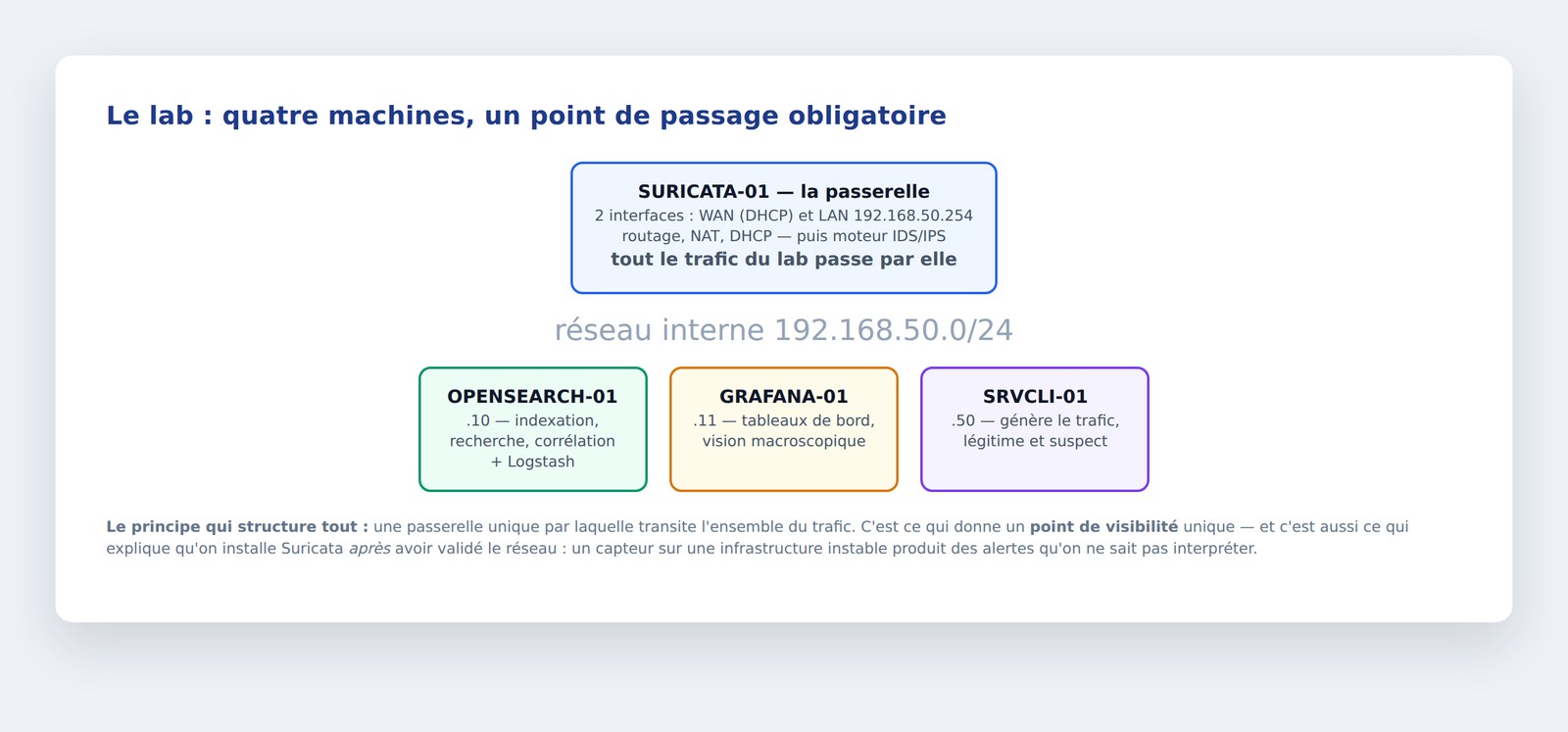 Le lab : quatre machines, un point de passage obligatoire

SURICATA-01 — la passerelle
2 interfaces : WAN (DHCP) et LAN 192.168.50.254
routage, NAT, DHCP — puis moteur IDS/IPS
tout le trafic du lab passe par elle

réseau interne 192.168.50.0/24

OPENSEARCH-01
.10 — indexation, recherche, corrélation + Logstash

GRAFANA-01
.11 — tableaux de bord, vision macroscopique

SRVCLI-01
.50 — génère le trafic, légitime et suspect

Le principe qui structure tout : une passerelle unique par laquelle transite l'ensemble du trafic. C'est ce qui donne un point de visibilité unique — et c'est aussi ce qui explique qu'on installe Suricata après avoir validé le réseau : un capteur sur une infrastructure instable produit des alertes qu'on ne sait pas interpréter.